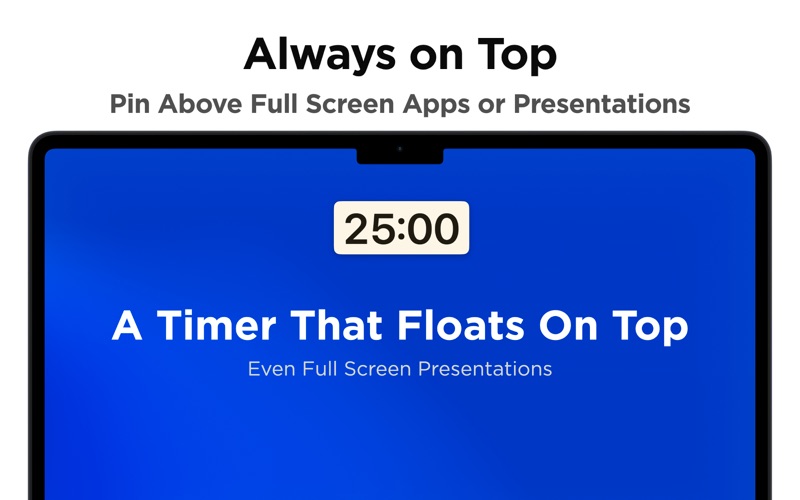 Always on Top

Pin Above Full Screen Apps or Presentations

25:00

A Timer That Floats On Top

Even Full Screen Presentations